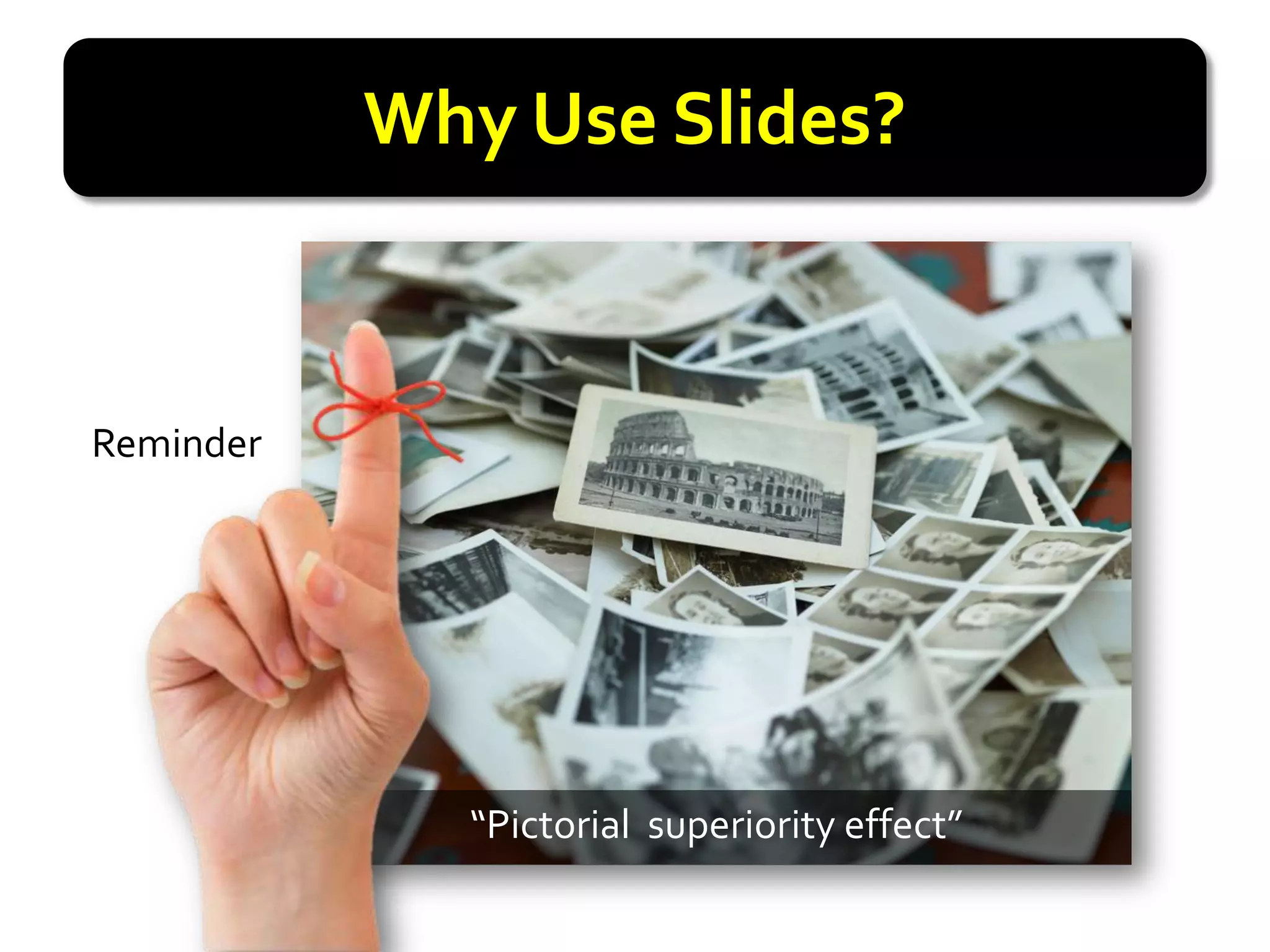 Why Use Slides?

Reminder

“Pictorial superiority effect”